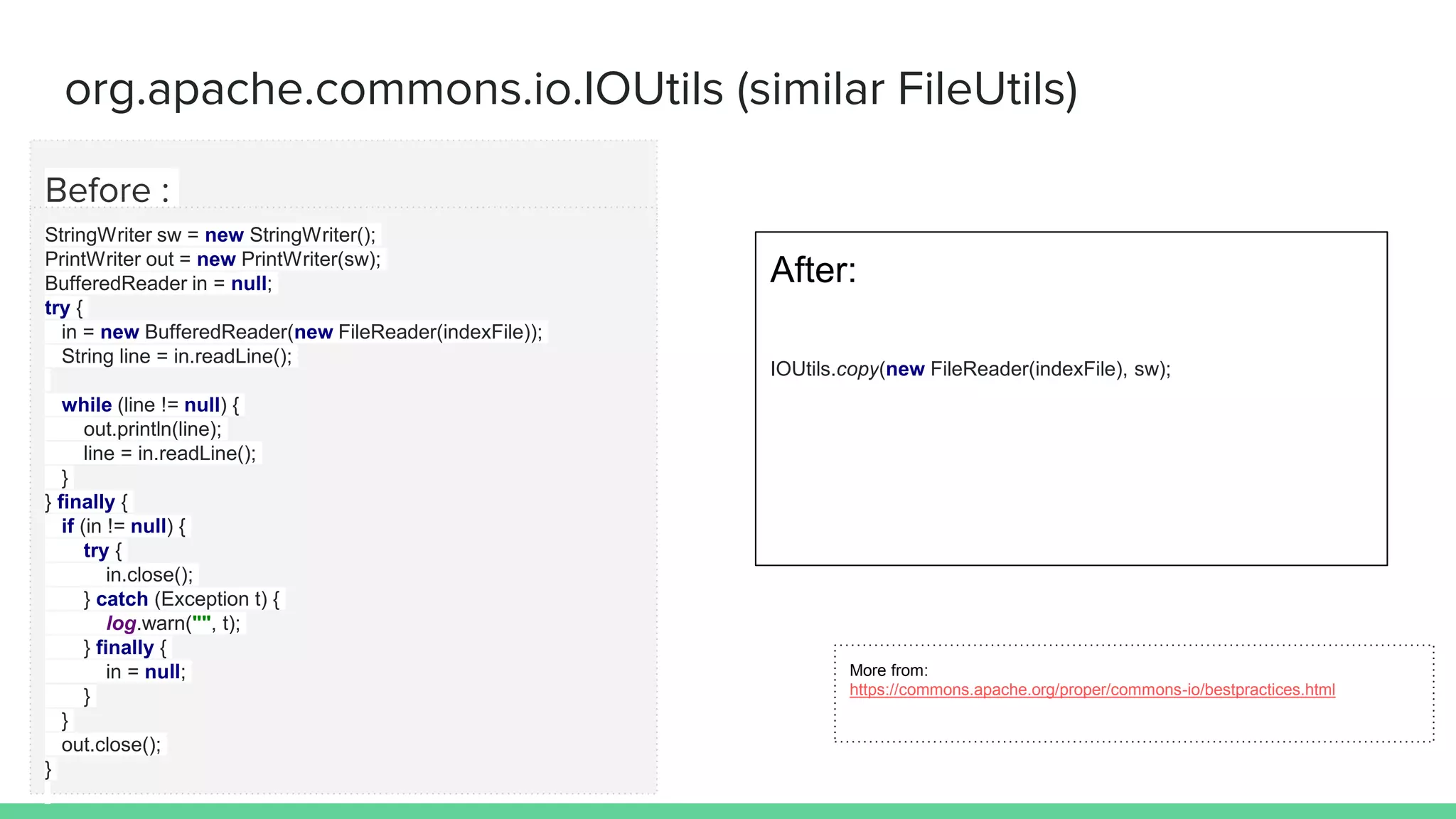 org.apache.commons.io.IOUtils (similar FileUtils)

Before :

StringWriter sw = new StringWriter();
PrintWriter out = new PrintWriter(sw);
BufferedReader in = null;
try {
  in = new BufferedReader(new FileReader(indexFile));
  String line = in.readLine();

  while (line != null) {
    out.println(line);
    line = in.readLine();
  }
} finally {
  if (in != null) {
    try {
      in.close();
    } catch (Exception t) {
      log.warn("", t);
    } finally {
      in = null;
    }
  }
  out.close();
}

After:

IOUtils.copy(new FileReader(indexFile), sw);

More from:
https://commons.apache.org/proper/commons-io/bestpractices.html